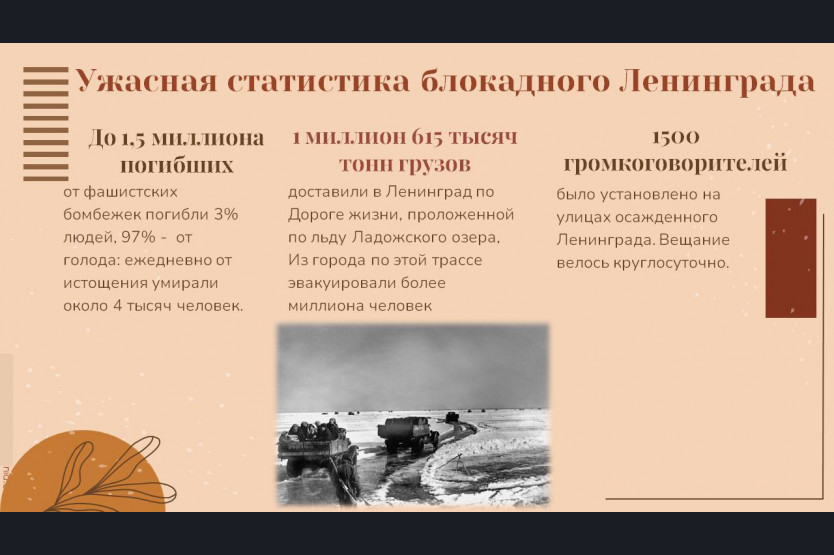 Ужасная статистика блокадного Ленинграда

До 1,5 миллиона погибших

от фашистских бомбежек погибли 3% людей, 97% - от голода: ежедневно от истощения умирали около 4 тысяч человек.

1 миллион 615 тысяч тонн грузов

доставили в Ленинград по Дороге жизни, проложенной по льду Ладожского озера, Из города по этой трассе эвакуировали более миллиона человек

1500 громкоговорителей

было установлено на улицах осажденного Ленинграда. Вещание велось круглосуточно.